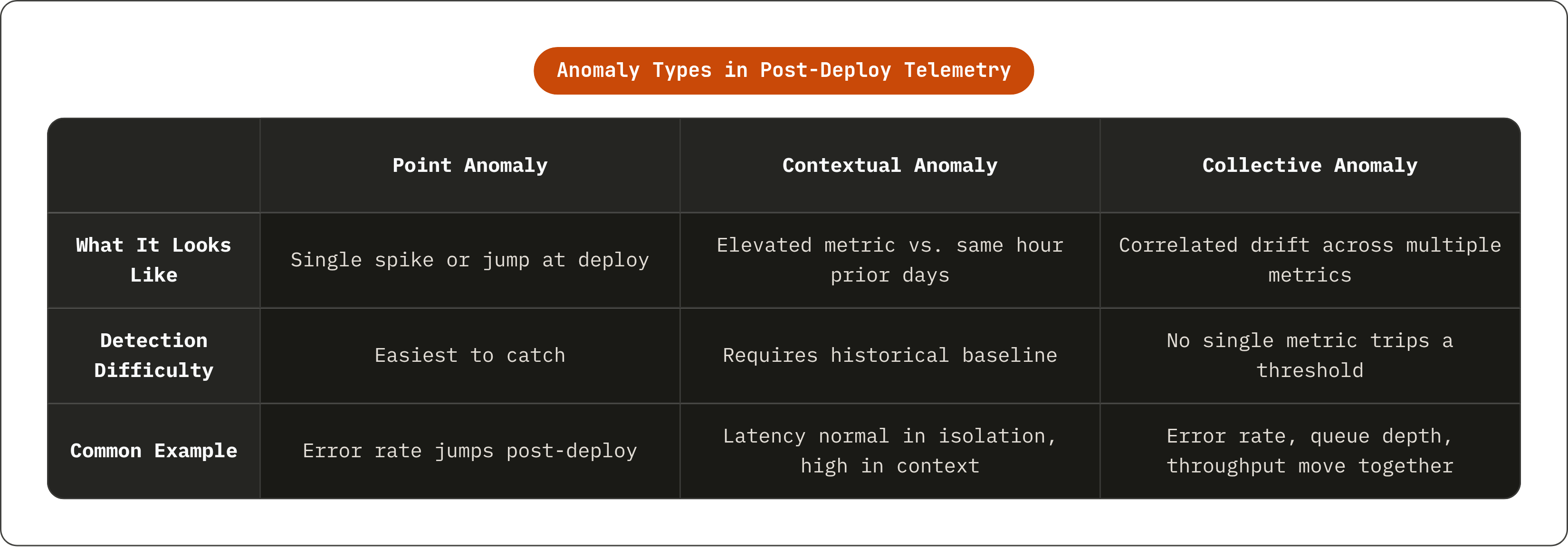 Anomaly Types in Post-Deploy Telemetry

| | Point Anomaly | Contextual Anomaly | Collective Anomaly |
|---|---|---|---|
| What It Looks Like | Single spike or jump at deploy | Elevated metric vs. same hour prior days | Correlated drift across multiple metrics |
| Detection Difficulty | Easiest to catch | Requires historical baseline | No single metric trips a threshold |
| Common Example | Error rate jumps post-deploy | Latency normal in isolation, high in context | Error rate, queue depth, throughput move together |